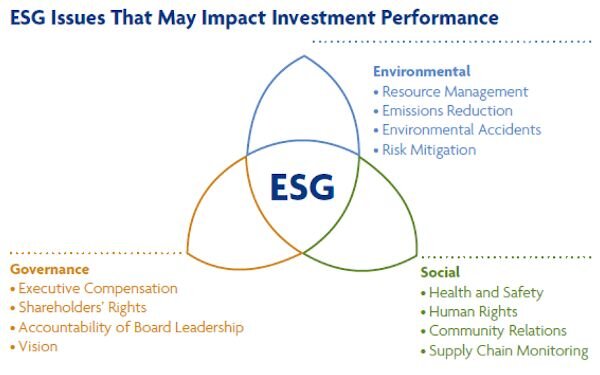 ESG Issues That May Impact Investment Performance

Environmental
• Resource Management
• Emissions Reduction
• Environmental Accidents
• Risk Mitigation

ESG

Governance
• Executive Compensation
• Shareholders' Rights
• Accountability of Board Leadership
• Vision

Social
• Health and Safety
• Human Rights
• Community Relations
• Supply Chain Monitoring